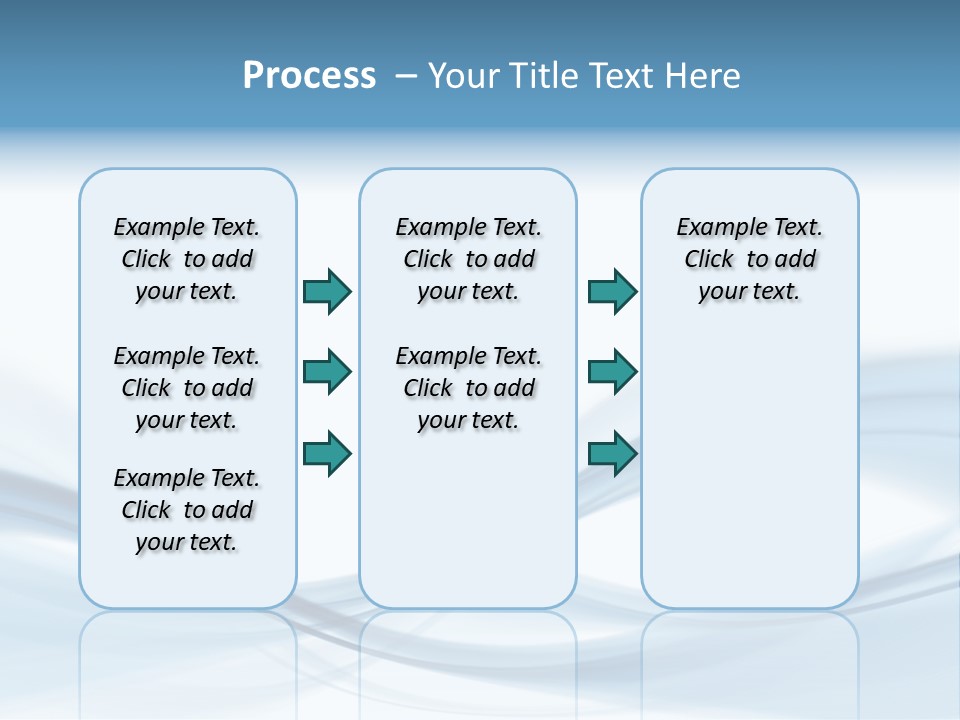 Process – Your Title Text Here

Example Text. Click to add your text.

Example Text. Click to add your text.

Example Text. Click to add your text.

Example Text. Click to add your text.

Example Text. Click to add your text.

Example Text. Click to add your text.